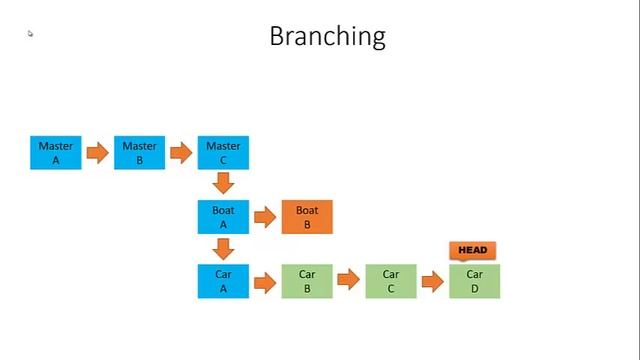 Branching

Master A

Master B

Master C

Boat A

Boat B

HEAD

Car A

Car B

Car C

Car D